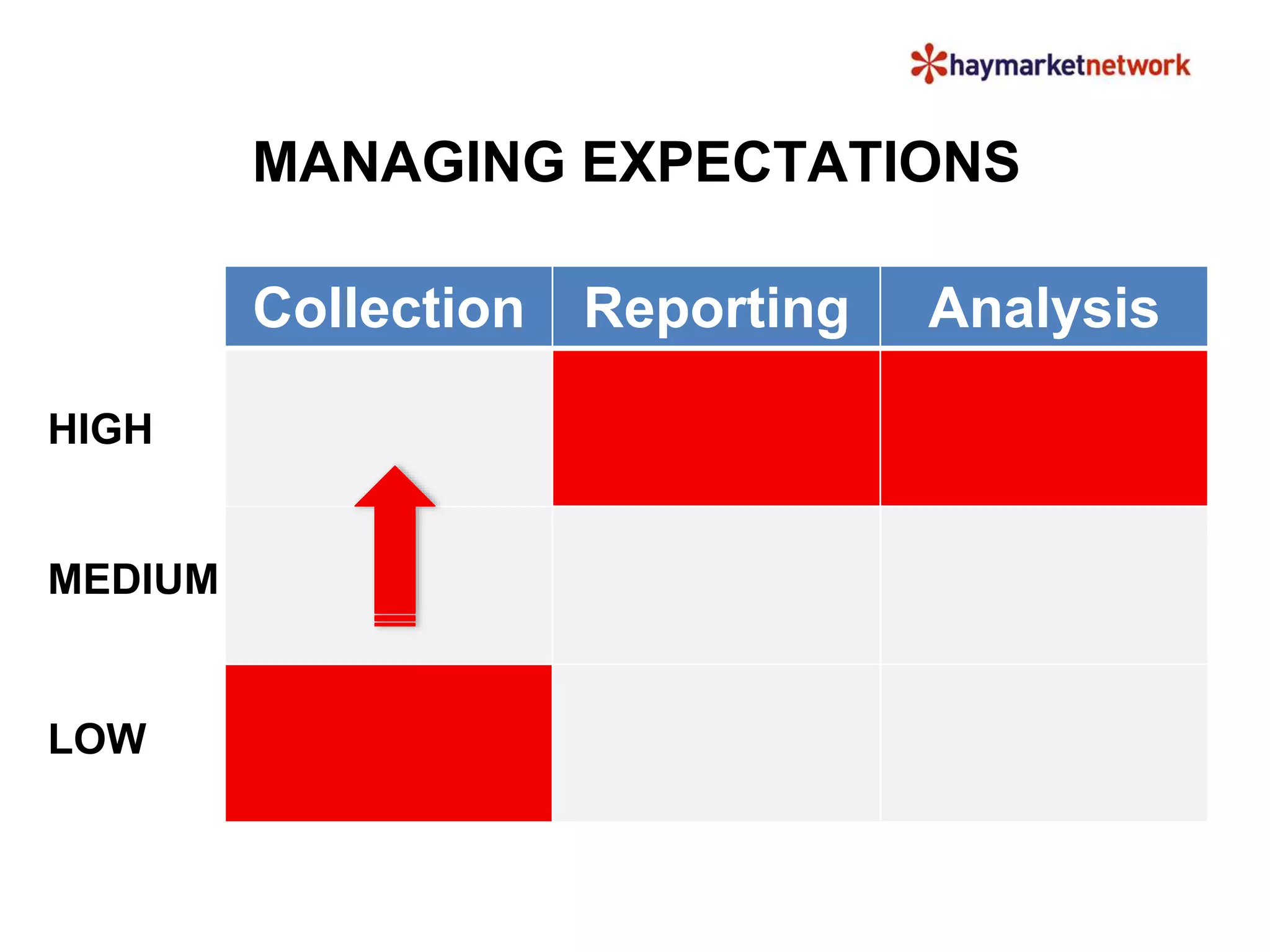 haymarketnetwork

MANAGING EXPECTATIONS

| | Collection | Reporting | Analysis |
|---|---|---|---|
| HIGH | | | |
| MEDIUM | | | |
| LOW | | | |